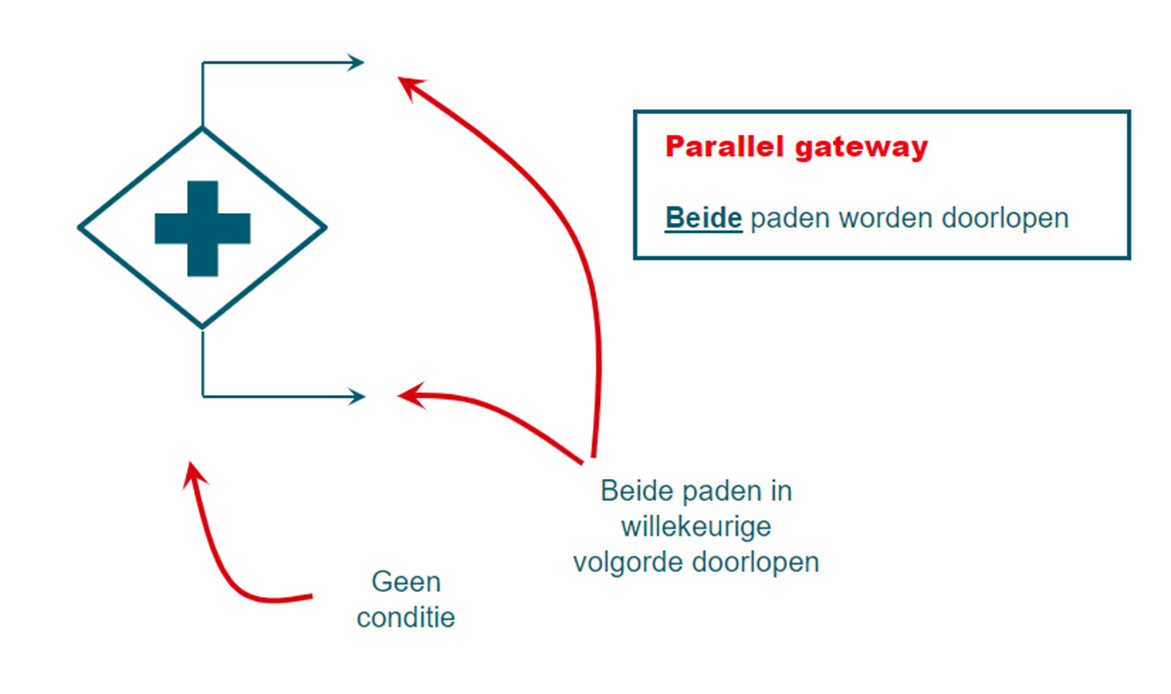 Parallel gateway

Beide paden worden doorlopen

Beide paden in willekeurige volgorde doorlopen

Geen conditie